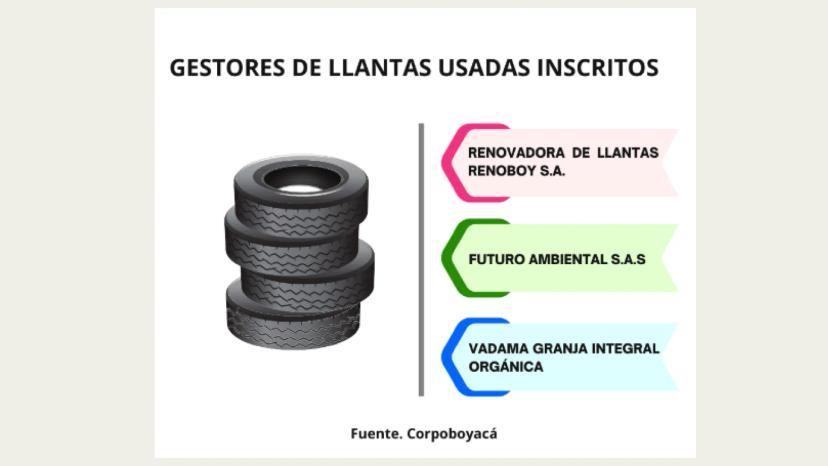 GESTORES DE LLANTAS USADAS INSCRITOS

RENOVADORA DE LLANTAS RENOBOY S.A.

FUTURO AMBIENTAL S.A.S

VADAMA GRANJA INTEGRAL ORGÁNICA

Fuente. Corpoboyacá